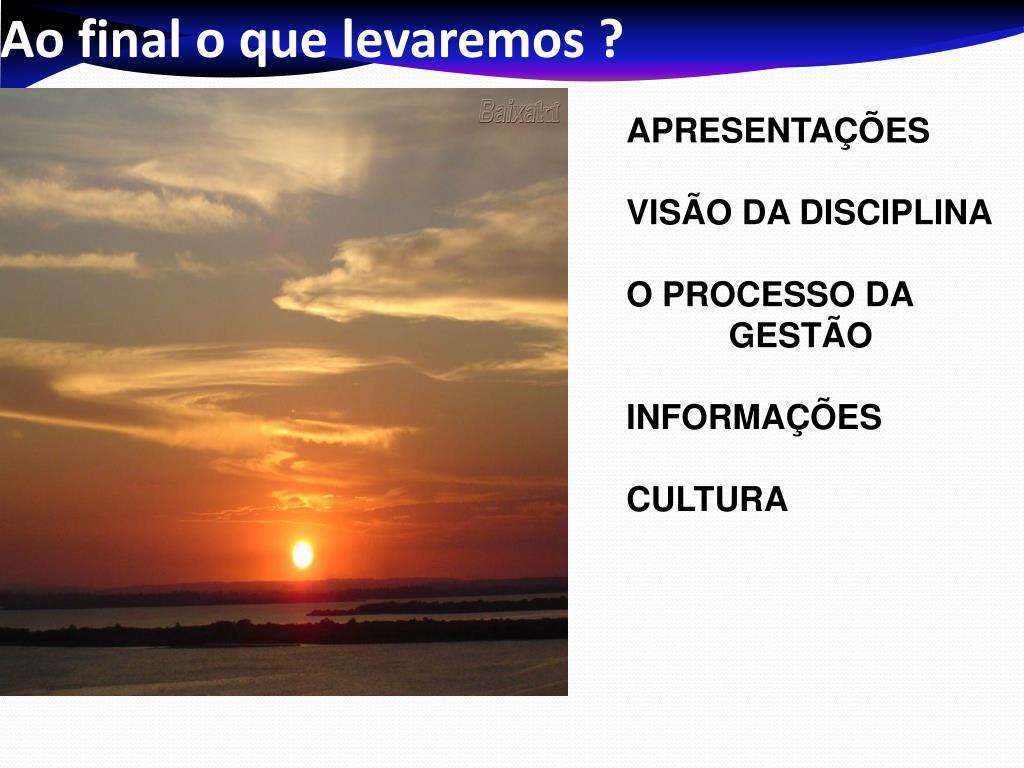 Ao final o que levaremos ?

Baixaki

APRESENTAÇÕES

VISÃO DA DISCIPLINA

O PROCESSO DA GESTÃO

INFORMAÇÕES

CULTURA